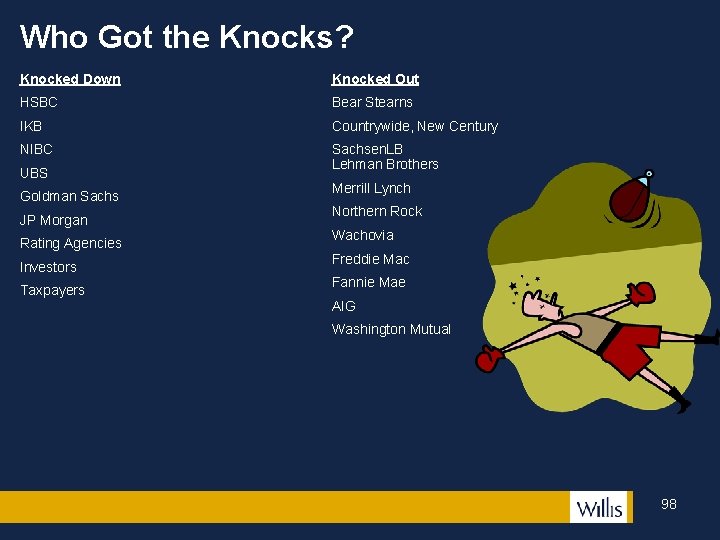 Who Got the Knocks?

Knocked Down
HSBC
IKB
NIBC
UBS
Goldman Sachs
JP Morgan
Rating Agencies
Investors
Taxpayers

Knocked Out
Bear Stearns
Countrywide, New Century
SachsenLB
Lehman Brothers
Merrill Lynch
Northern Rock
Wachovia
Freddie Mac
Fannie Mae
AIG
Washington Mutual

Willis

98